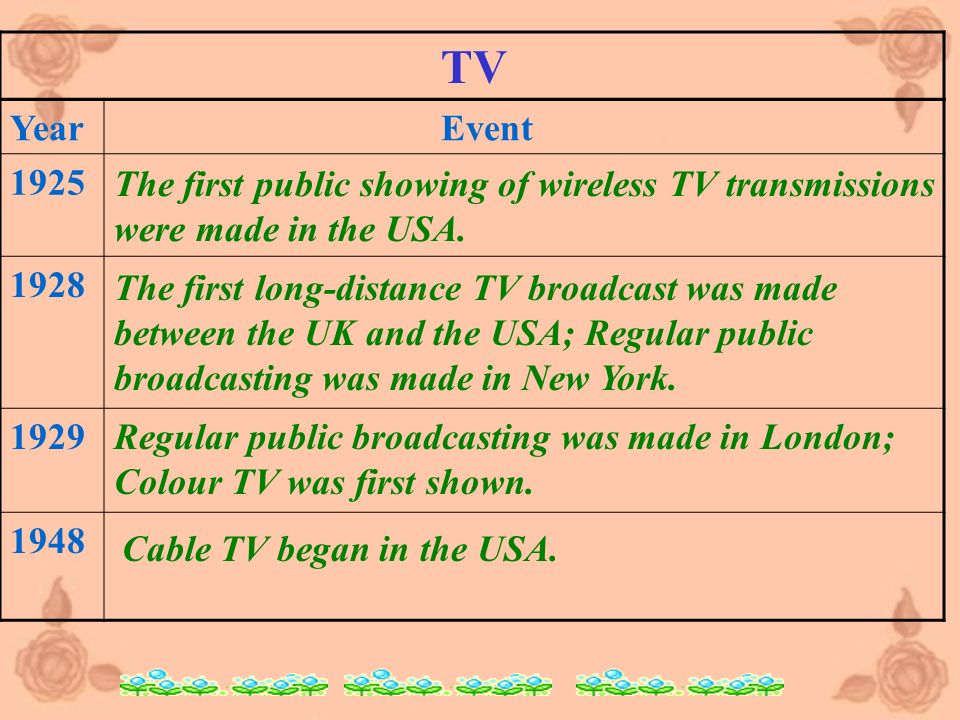 TV

| Year | Event |
|---|---|
| 1925 | The first public showing of wireless TV transmissions were made in the USA. |
| 1928 | The first long-distance TV broadcast was made between the UK and the USA; Regular public broadcasting was made in New York. |
| 1929 | Regular public broadcasting was made in London; Colour TV was first shown. |
| 1948 | Cable TV began in the USA. |